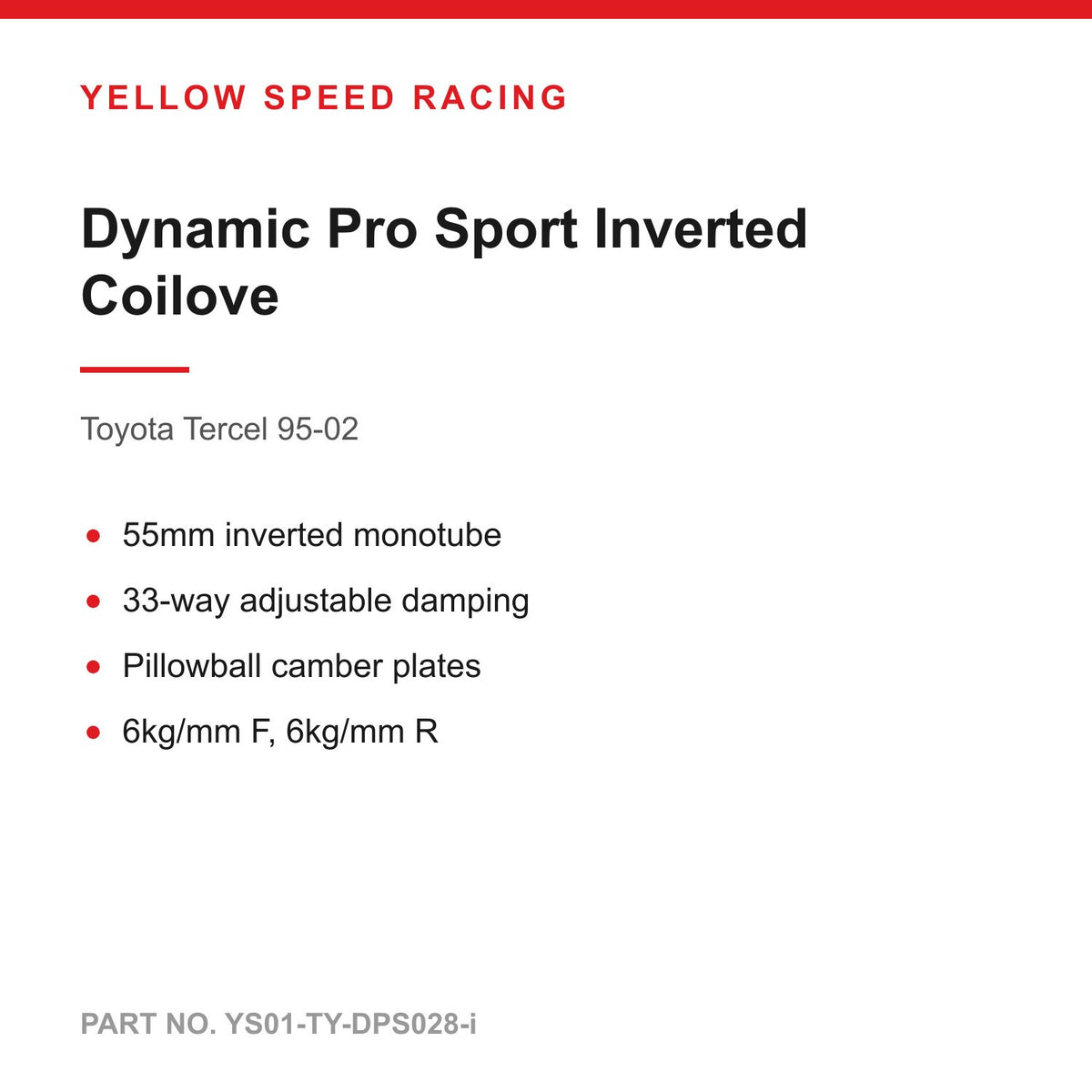 YELLOW SPEED RACING

Dynamic Pro Sport Inverted Coilove

Toyota Tercel 95-02

• 55mm inverted monotube
• 33-way adjustable damping
• Pillowball camber plates
• 6kg/mm F, 6kg/mm R

PART NO. YS01-TY-DPS028-i